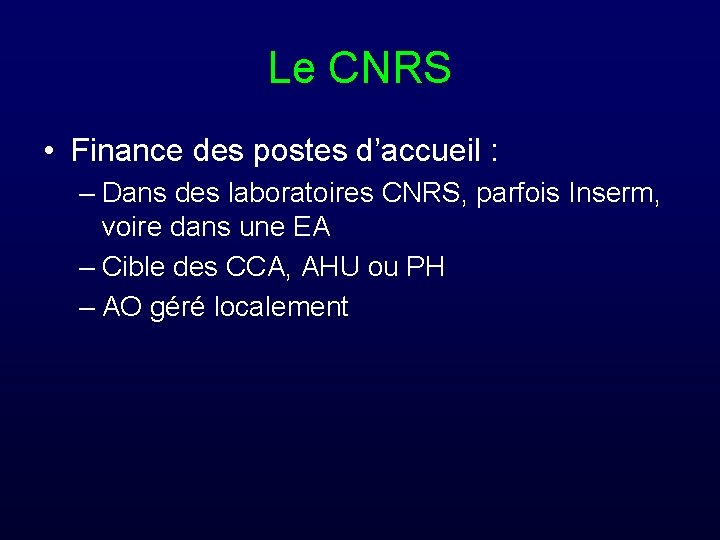 Le CNRS

• Finance des postes d’accueil :
– Dans des laboratoires CNRS, parfois Inserm, voire dans une EA
– Cible des CCA, AHU ou PH
– AO géré localement